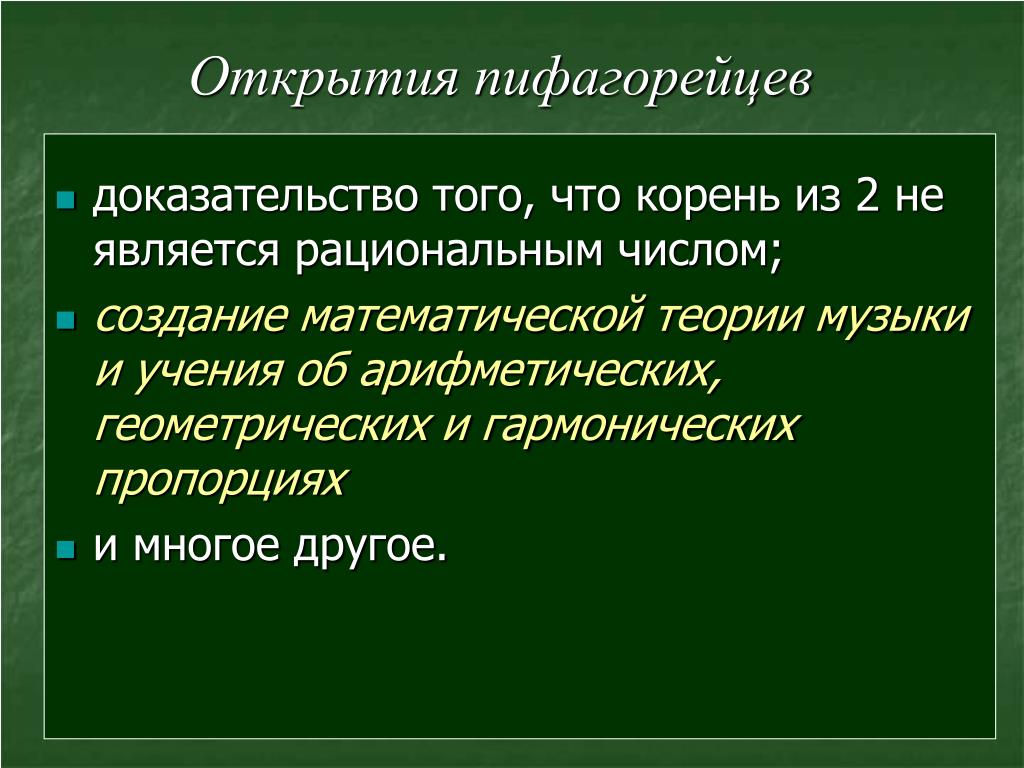 Открытия пифагорейцев

- доказательство того, что корень из 2 не является рациональным числом;
- создание математической теории музыки и учения об арифметических, геометрических и гармонических пропорциях
- и многое другое.